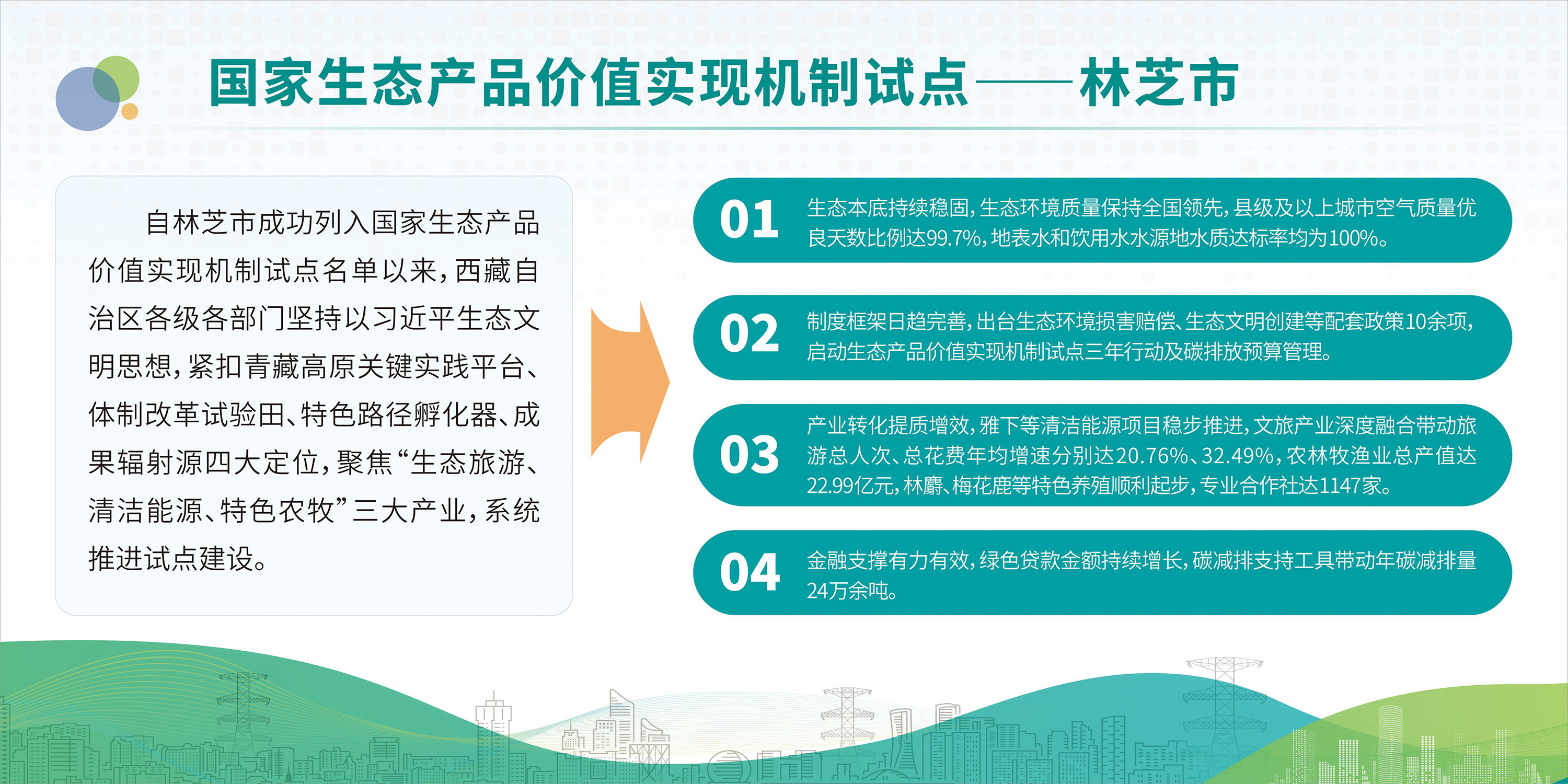 国家生态产品价值实现机制试点——林芝市

自林芝市成功列入国家生态产品价值实现机制试点名单以来，西藏自治区各级各部门坚持以习近平生态文明思想，紧扣青藏高原关键实践平台、体制改革试验田、特色路径孵化器、成果辐射源四大定位，聚焦“生态旅游、清洁能源、特色农牧”三大产业，系统推进试点建设。

01
生态本底持续稳固，生态环境质量保持全国领先，县级及以上城市空气质量优良天数比例达99.7%，地表水和饮用水水源地水质达标率均为100%。

02
制度框架日趋完善，出台生态环境损害赔偿、生态文明创建等配套政策10余项，启动生态产品价值实现机制试点三年行动及碳排放预算管理。

03
产业转化提质增效，雅下等清洁能源项目稳步推进，文旅产业深度融合带动旅游总人次、总花费年均增速分别达20.76%、32.49%，农林牧渔业总产值达22.99亿元，林麝、梅花鹿等特色养殖顺利起步，专业合作社达1147家。

04
金融支撑有力有效，绿色贷款金额持续增长，碳减排支持工具带动年碳减排量24万余吨。